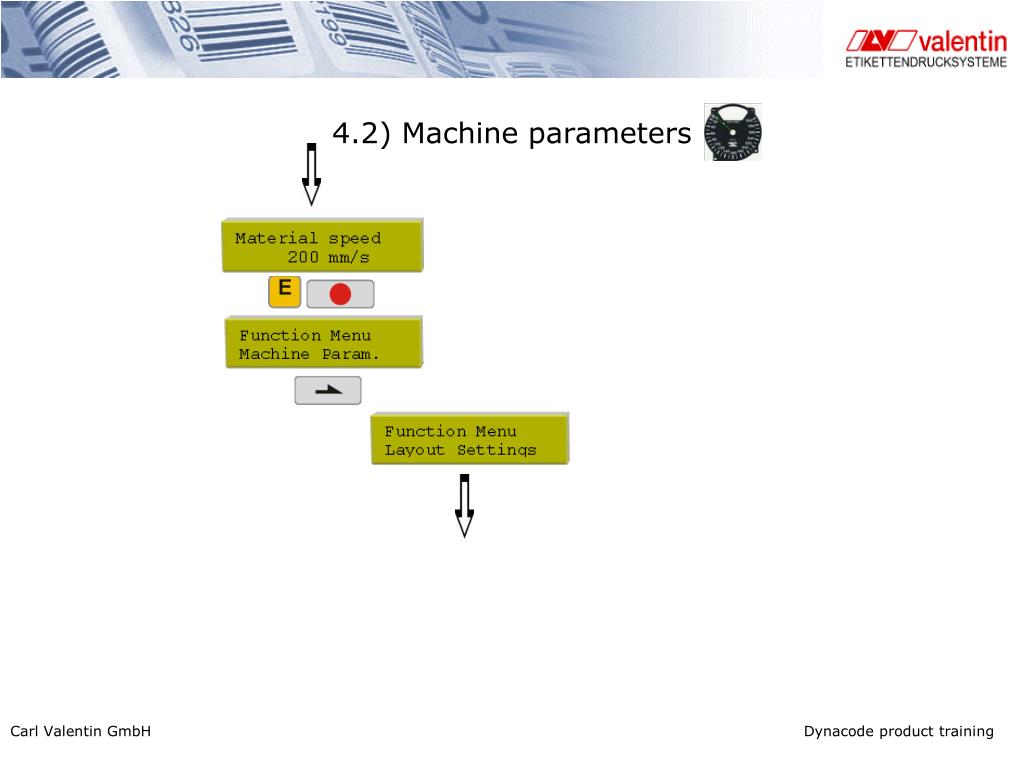 valentin
ETIKETTENDRUCKSYSTEME

4.2) Machine parameters

Material speed
200 mm/s

E

Function Menu
Machine Param.

Function Menu
Layout Settings

Carl Valentin GmbH

Dynacode product training